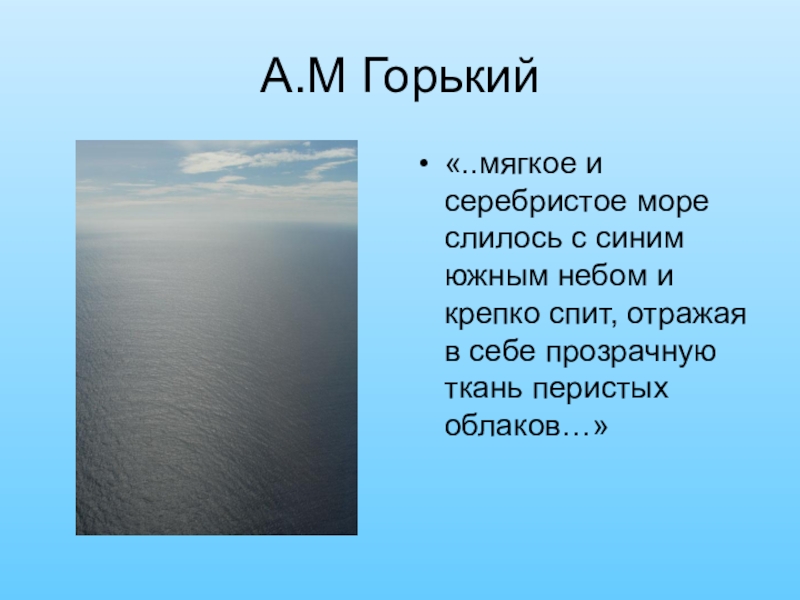 А.М Горький

• «..мягкое и серебристое море слилось с синим южным небом и крепко спит, отражая в себе прозрачную ткань перистых облаков…»